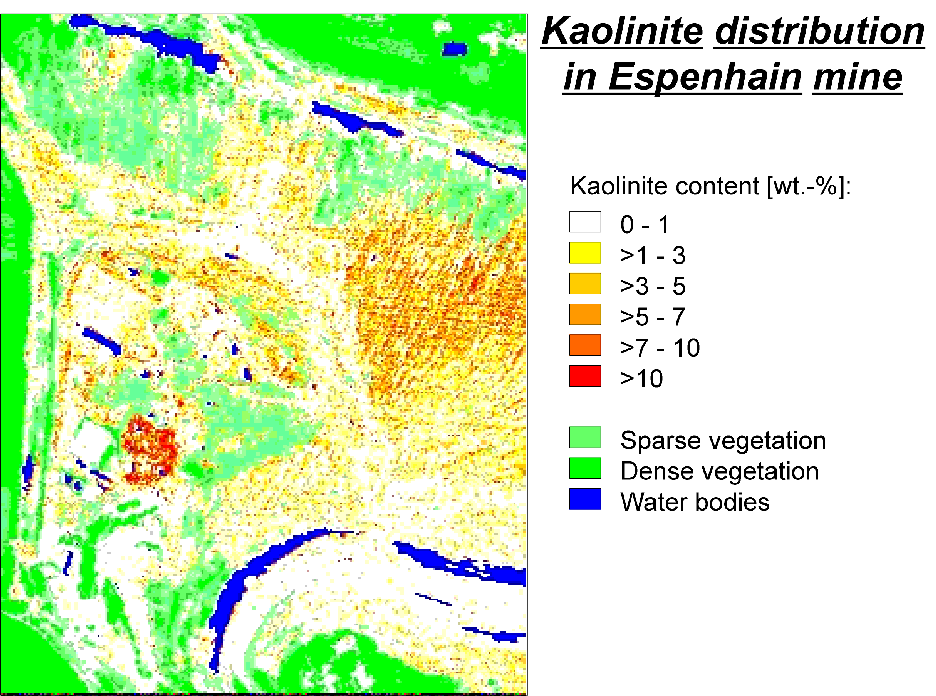 Kaolinite distribution in Espenhain mine

Kaolinite content [wt.-%]:
0 - 1
>1 - 3
>3 - 5
>5 - 7
>7 - 10
>10

Sparse vegetation
Dense vegetation
Water bodies